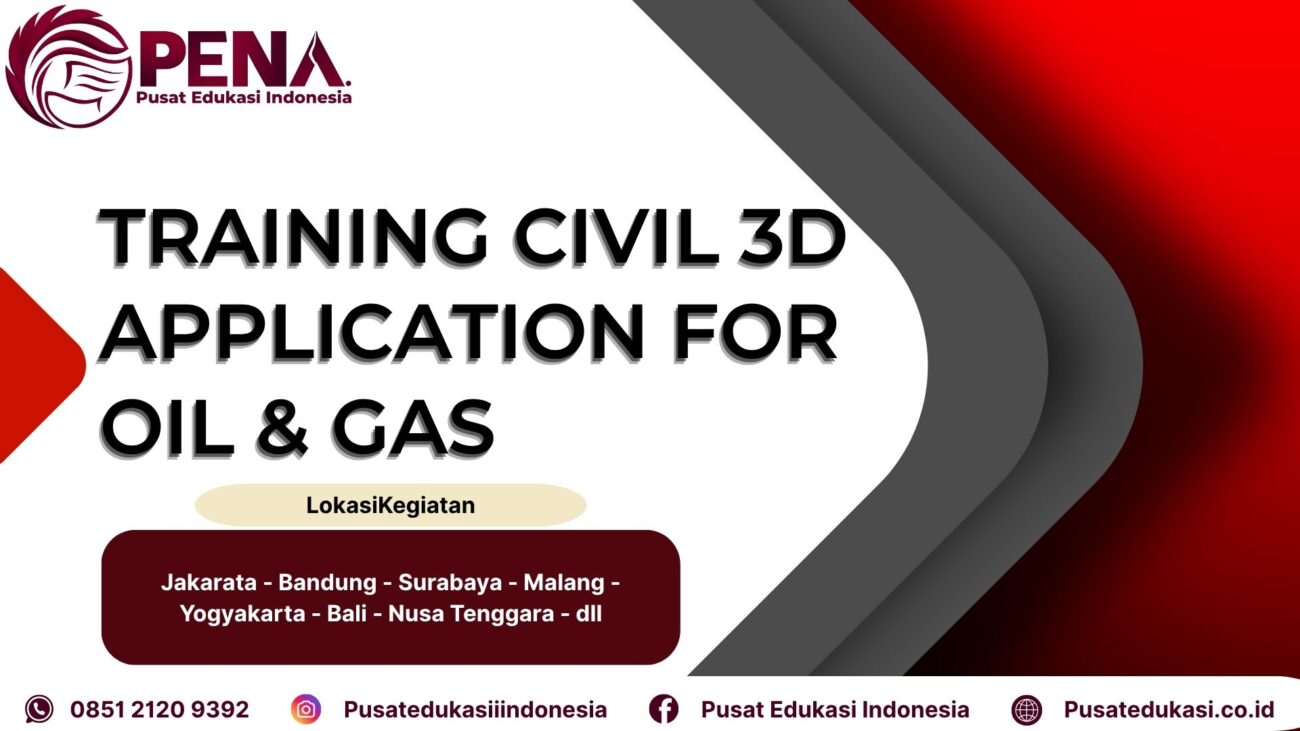 PENA.
Pusat Edukasi Indonesia

TRAINING CIVIL 3D APPLICATION FOR OIL & GAS

LokasiKegiatan

Jakarata - Bandung - Surabaya - Malang - Yogyakarta - Bali - Nusa Tenggara - dll

0851 2120 9392 Pusatedukasiiindonesia Pusat Edukasi Indonesia Pusatedukasi.co.id